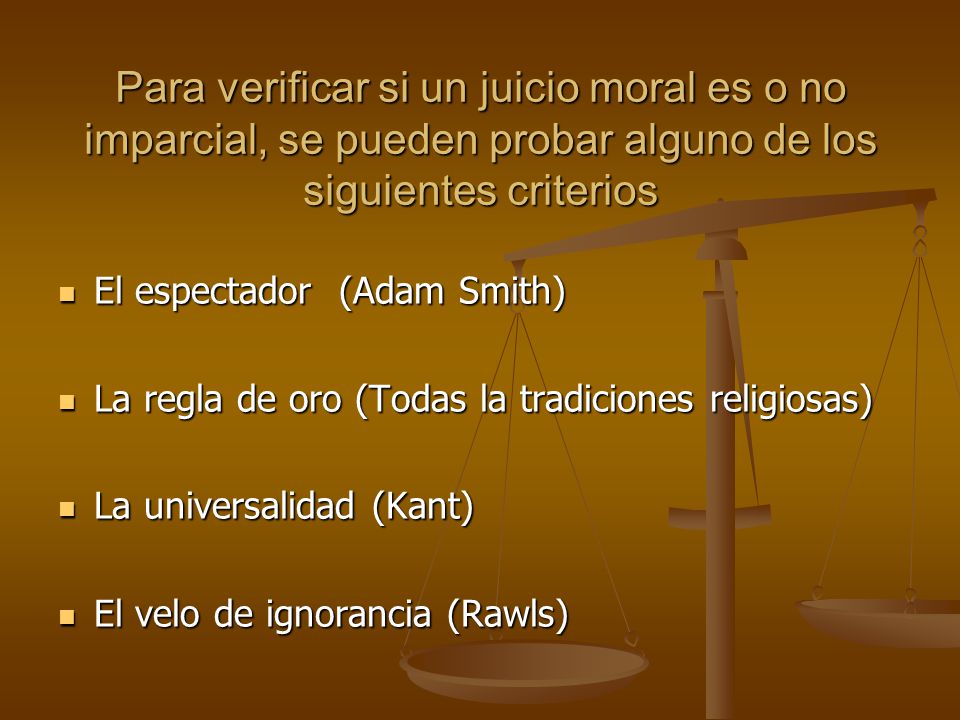 Para verificar si un juicio moral es o no imparcial, se pueden probar alguno de los siguientes criterios

- El espectador (Adam Smith)
- La regla de oro (Todas la tradiciones religiosas)
- La universalidad (Kant)
- El velo de ignorancia (Rawls)